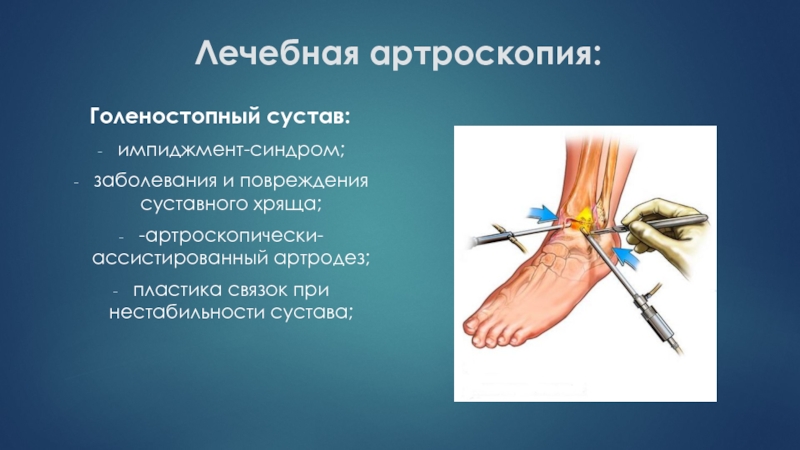 Лечебная артроскопия:

Голеностопный сустав:

- импиджмент-синдром;
- заболевания и повреждения суставного хряща;
- -артроскопически-ассистированный артродез;
- пластика связок при нестабильности сустава;